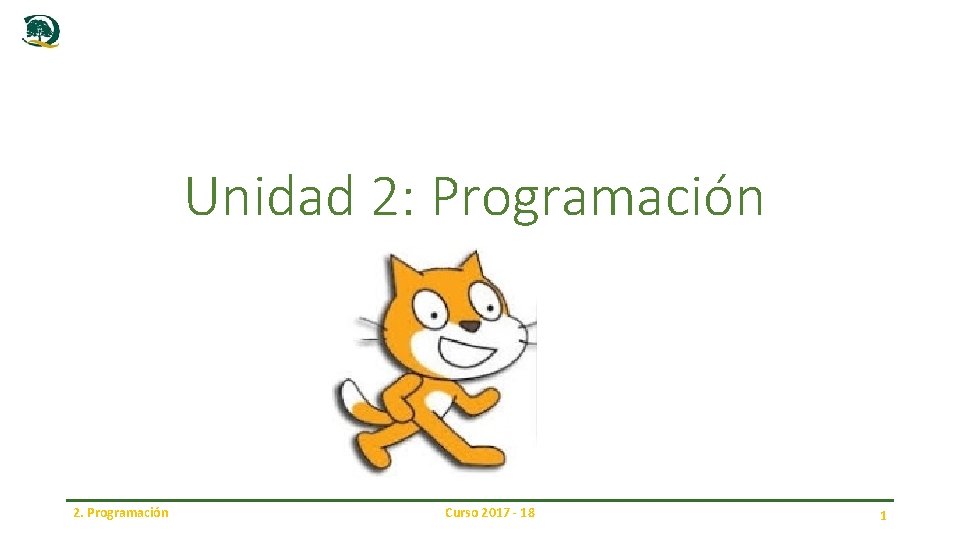 Unidad 2: Programación

2. Programación

Curso 2017 - 18

1